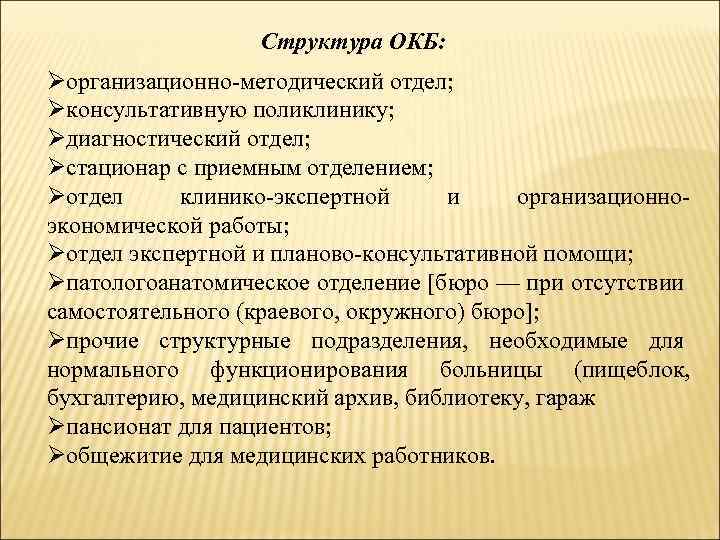 Структура ОКБ:

➢организационно-методический отдел;
➢консультативную поликлинику;
➢диагностический отдел;
➢стационар с приемным отделением;
➢отдел клинико-экспертной и организационно-экономической работы;
➢отдел экспертной и планово-консультативной помощи;
➢патологоанатомическое отделение [бюро — при отсутствии самостоятельного (краевого, окружного) бюро];
➢прочие структурные подразделения, необходимые для нормального функционирования больницы (пищеблок, бухгалтерию, медицинский архив, библиотеку, гараж
➢пансионат для пациентов;
➢общежитие для медицинских работников.